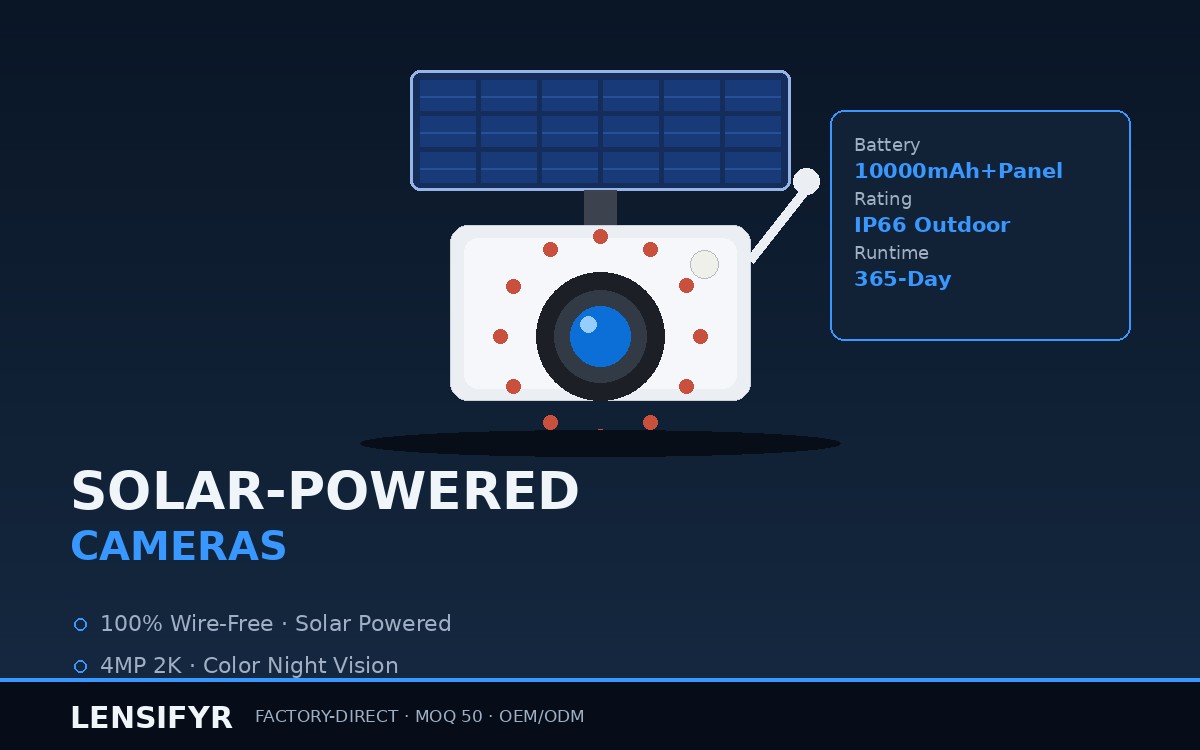 Battery
10000mAh+Panel
Rating
IP66 Outdoor
Runtime
365-Day

SOLAR-POWERED
CAMERAS

100% Wire-Free · Solar Powered
4MP 2K · Color Night Vision

LENSIFYR FACTORY-DIRECT · MOQ 50 · OEM/ODM